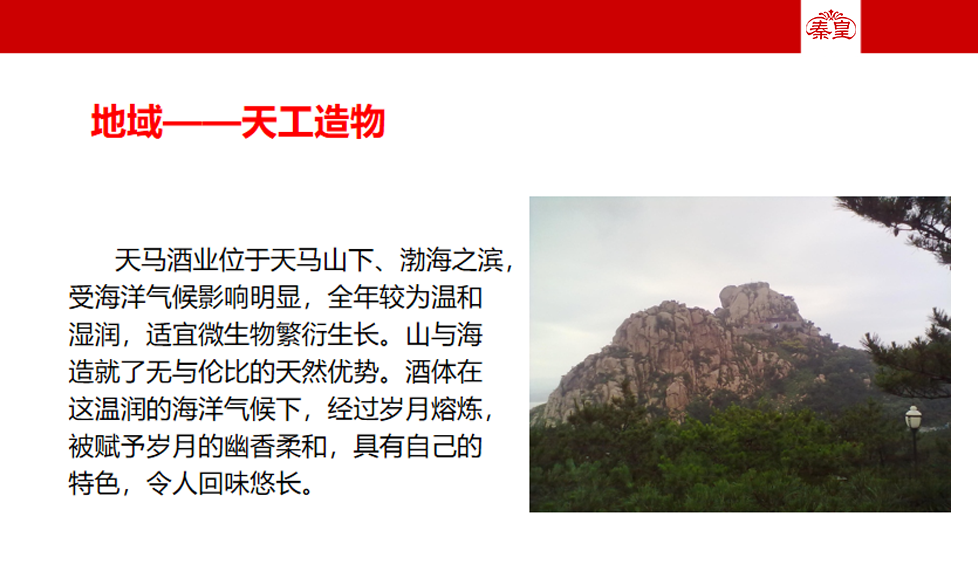 秦皇

地域——天工造物

天马酒业位于天马山下、渤海之滨，受海洋气候影响明显，全年较为温和湿润，适宜微生物繁衍生长。山与海造就了无与伦比的天然优势。酒体在这温润的海洋气候下，经过岁月熔炼，被赋予岁月的幽香柔和，具有自己的特色，令人回味悠长。